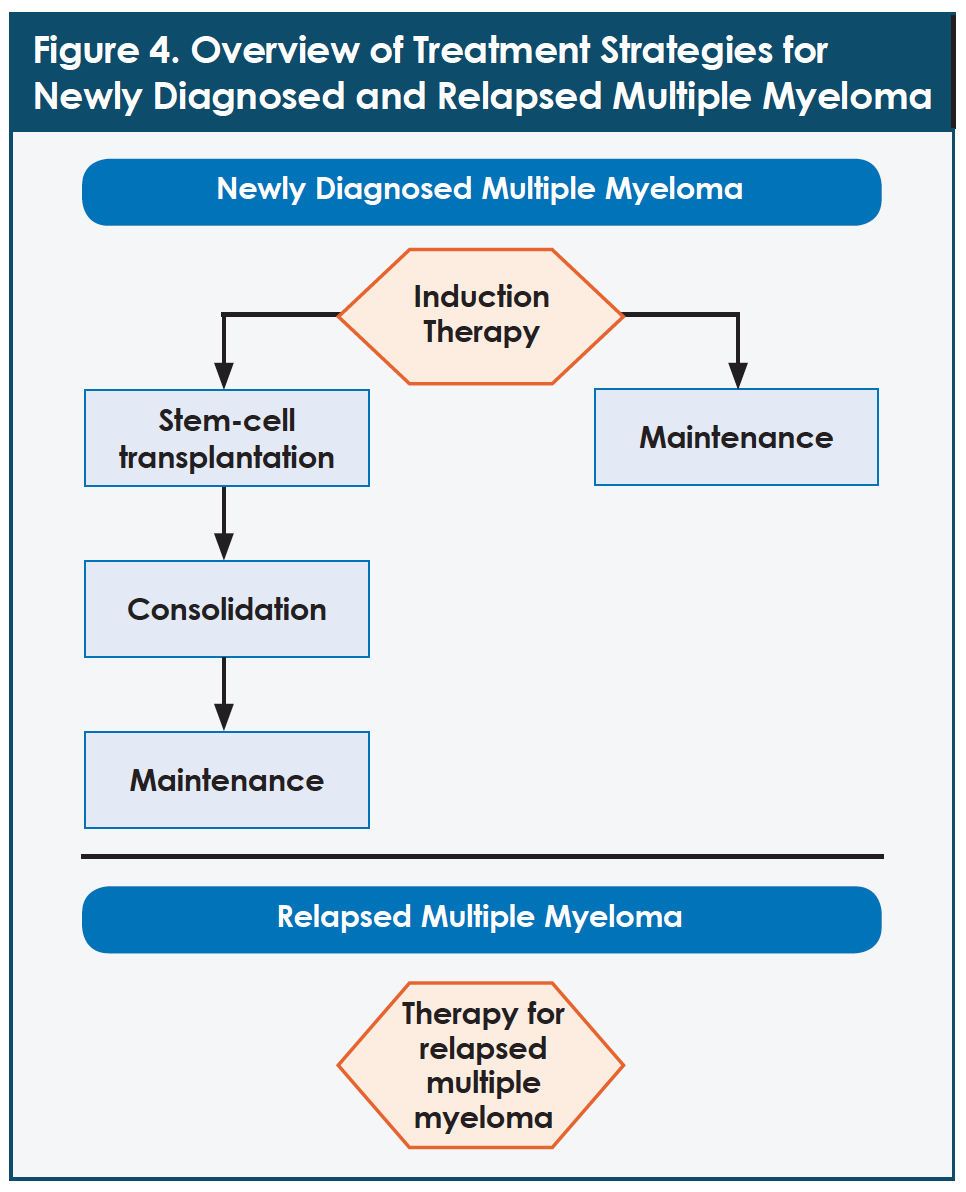 Figure 4. Overview of Treatment Strategies for Newly Diagnosed and Relapsed Multiple Myeloma

Newly Diagnosed Multiple Myeloma

Induction Therapy

Stem-cell transplantation

Maintenance

Consolidation

Maintenance

Relapsed Multiple Myeloma

Therapy for relapsed multiple myeloma